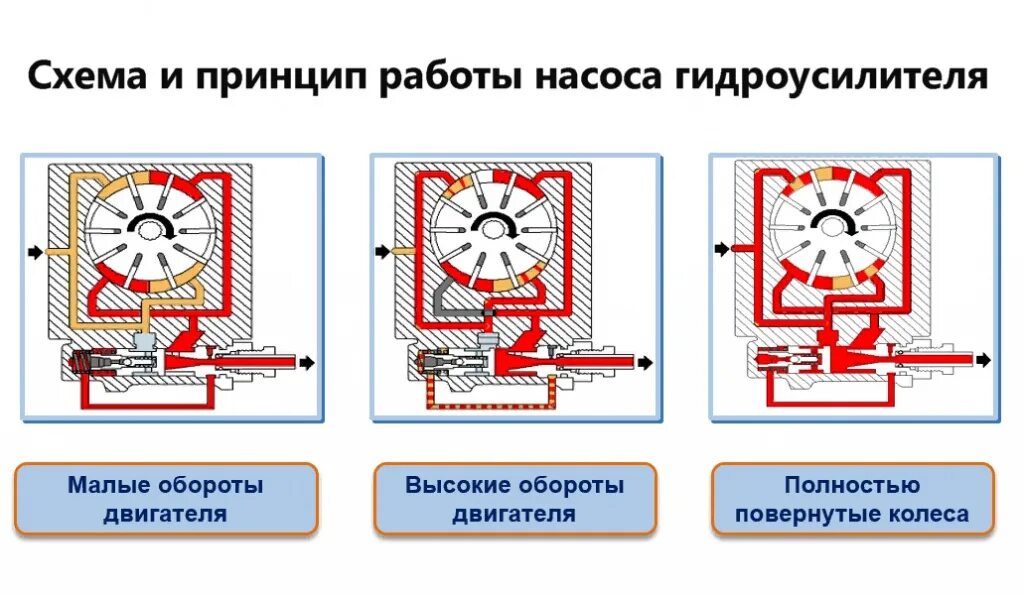 Схема и принцип работы насоса гидроусилителя

Малые обороты двигателя

Высокие обороты двигателя

Полностью повернутые колеса